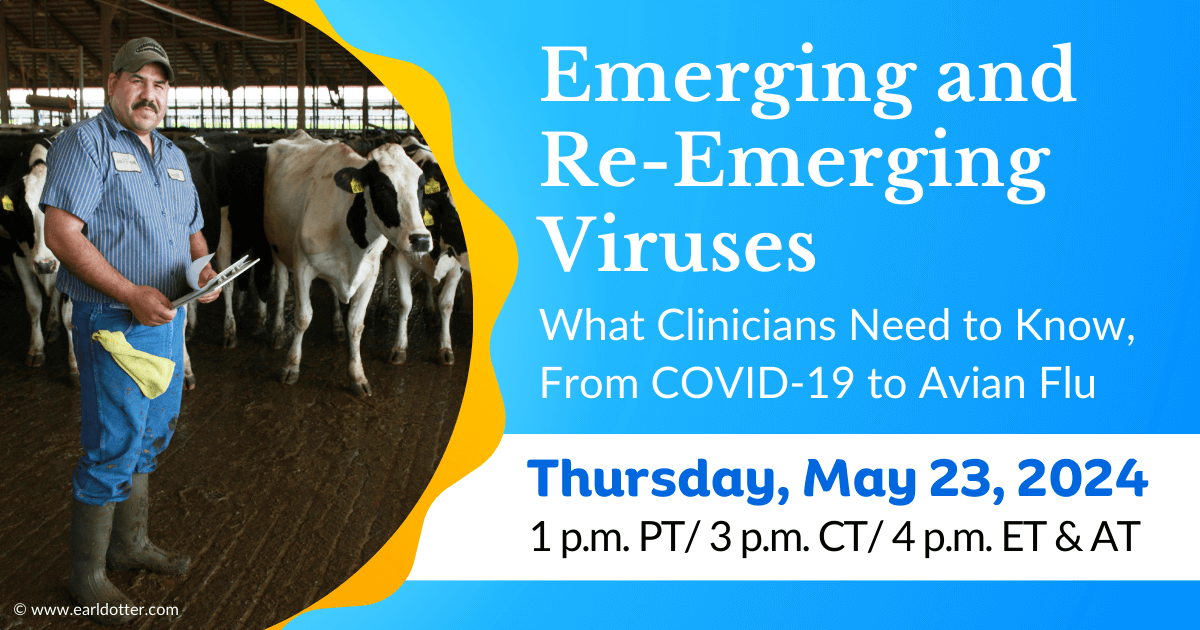 Emerging and Re-Emerging Viruses

What Clinicians Need to Know, From COVID-19 to Avian Flu

Thursday, May 23, 2024

1 p.m. PT/ 3 p.m. CT/ 4 p.m. ET & AT

© www.earldotter.com